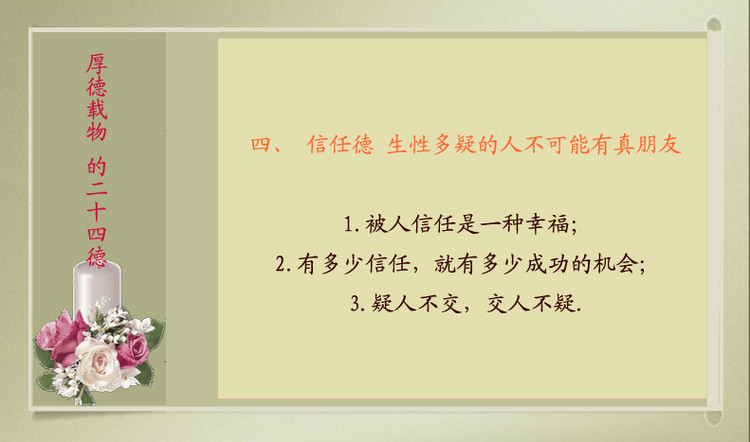 厚德载物 的二十四德

四、 信任德 生性多疑的人不可能有真朋友

1. 被人信任是一种幸福;
2. 有多少信任，就有多少成功的机会;
3. 疑人不交，交人不疑.